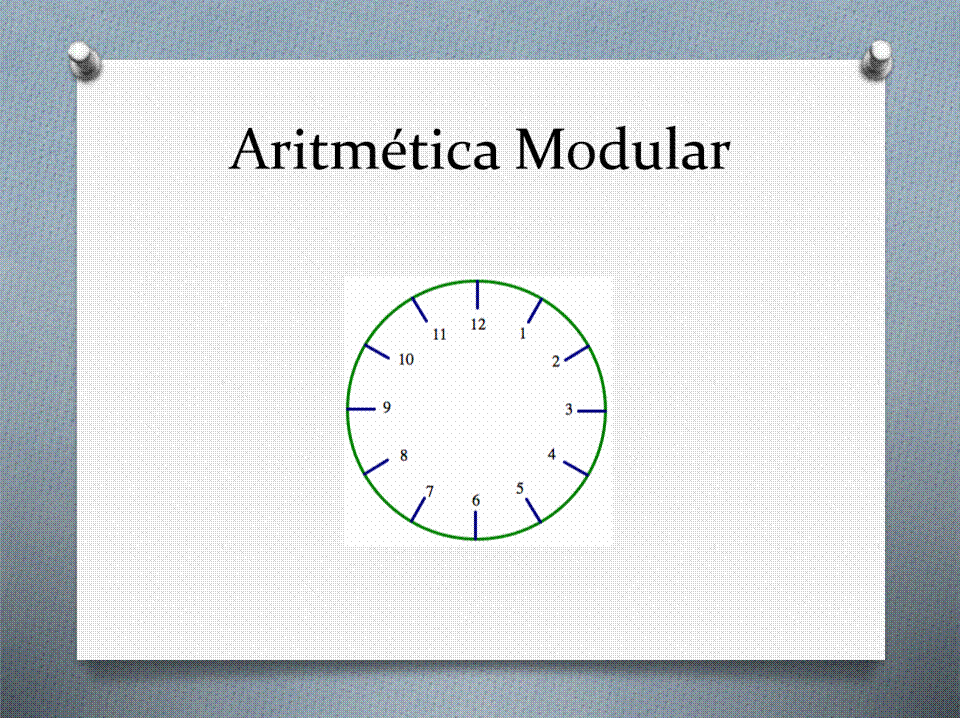 Aritmética Modular

12
1
2
3
4
5
6
7
8
9
10
11